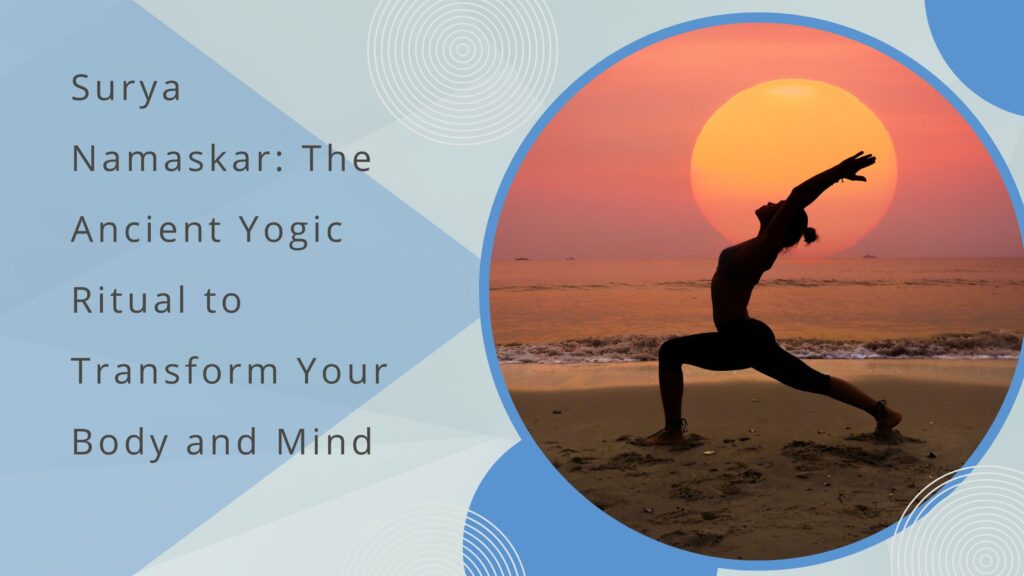 Surya Namaskar: The Ancient Yogic Ritual to Transform Your Body and Mind